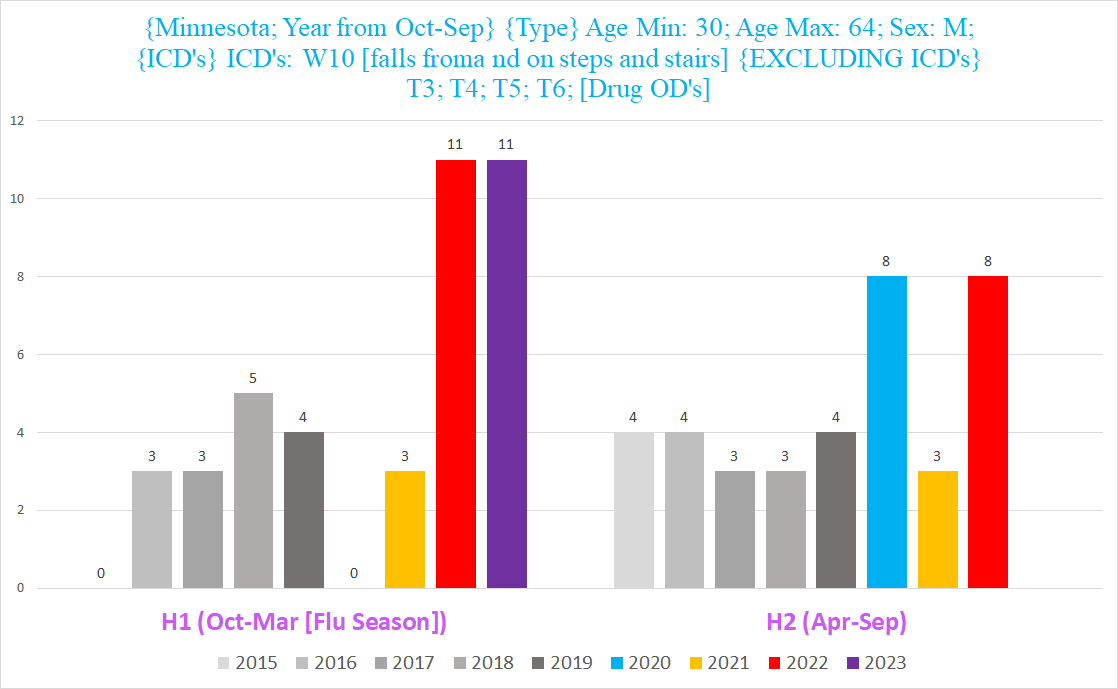 {Minnesota; Year from Oct-Sep} {Type} Age Min: 30; Age Max: 64; Sex: M; {ICD's} ICD's: W10 [falls froma nd on steps and stairs] {EXCLUDING ICD's} T3; T4; T5; T6; [Drug OD's]

12
10
8
6
4
2
0

0 3 3 5 4 0 3 11 11

4 4 3 3 4 8 3 8

H1 (Oct-Mar [Flu Season])
H2 (Apr-Sep)

2015 2016 2017 2018 2019 2020 2021 2022 2023